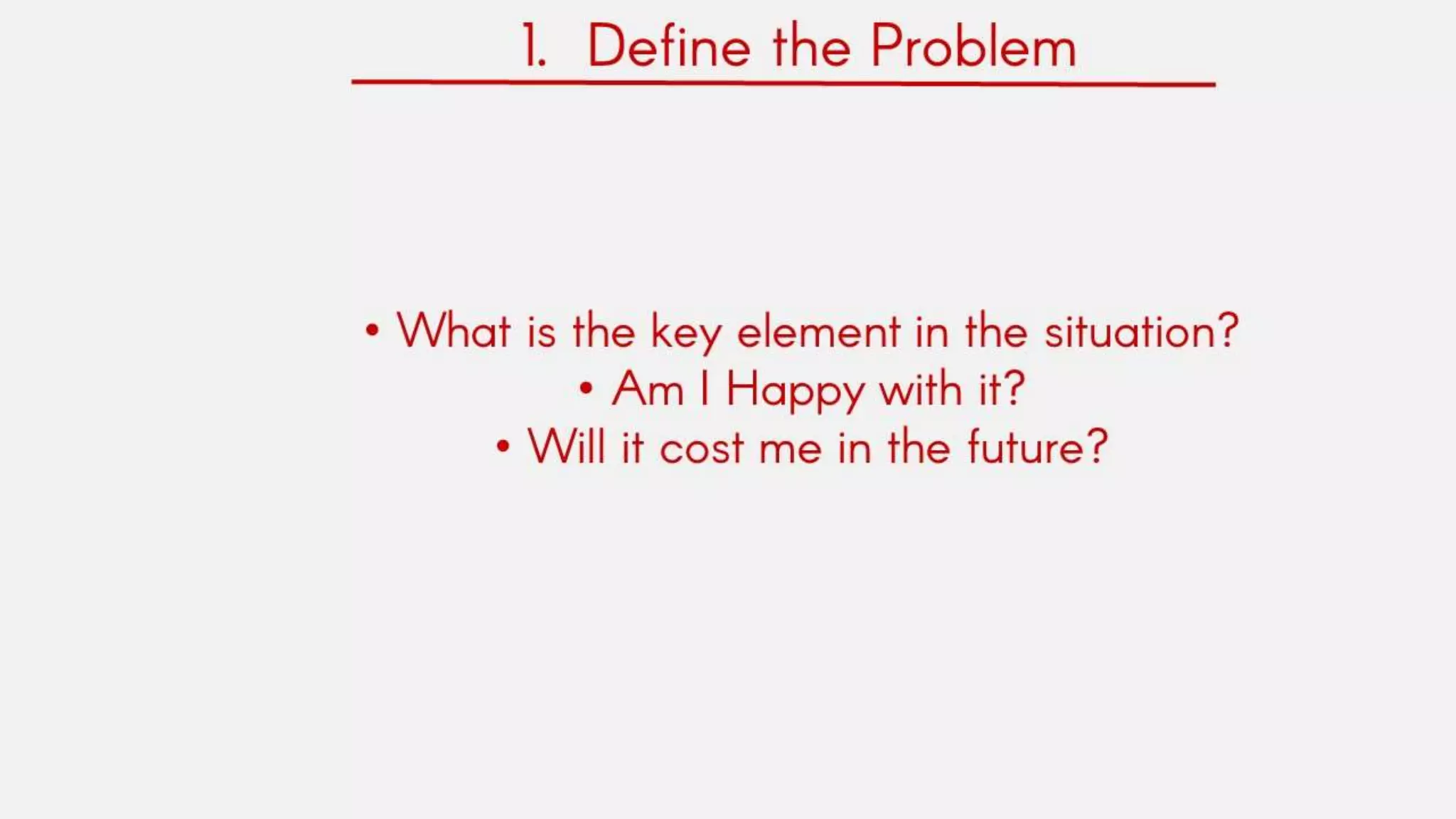 1. Define the Problem

• What is the key element in the situation?
• Am I Happy with it?
• Will it cost me in the future?